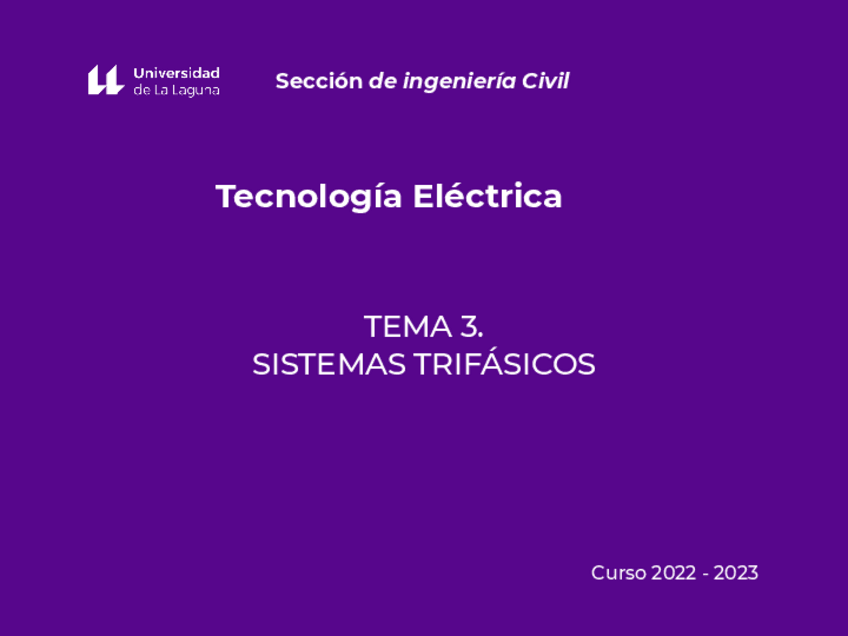 Universidad de La Laguna

Sección de ingeniería Civil

Tecnología Eléctrica

TEMA 3.
SISTEMAS TRIFÁSICOS

Curso 2022 - 2023